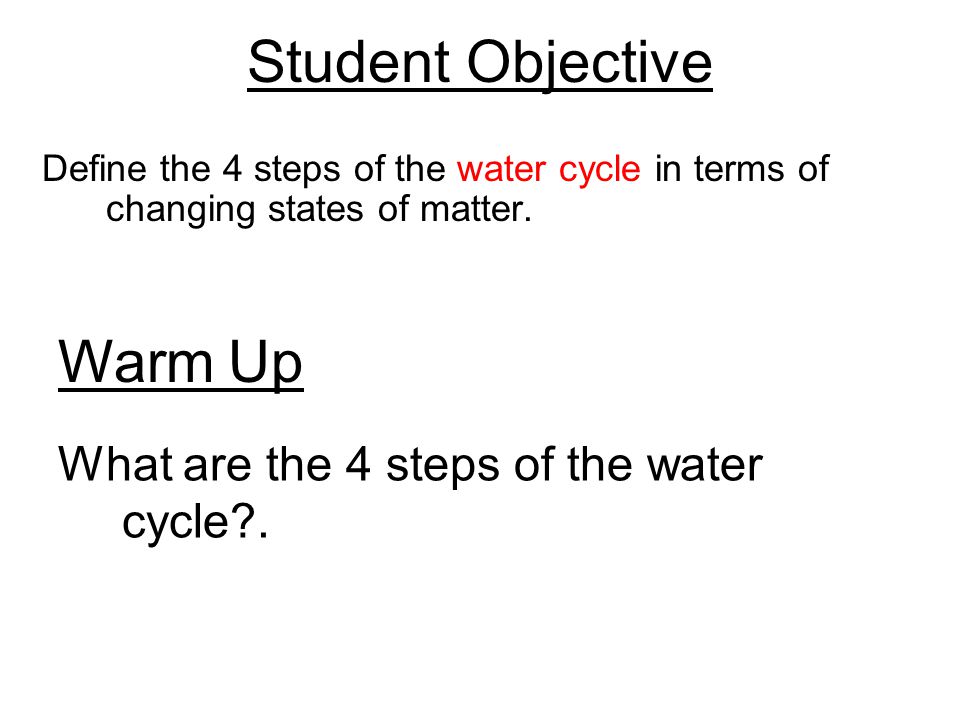 Student Objective

Define the 4 steps of the water cycle in terms of changing states of matter.

Warm Up

What are the 4 steps of the water cycle?.